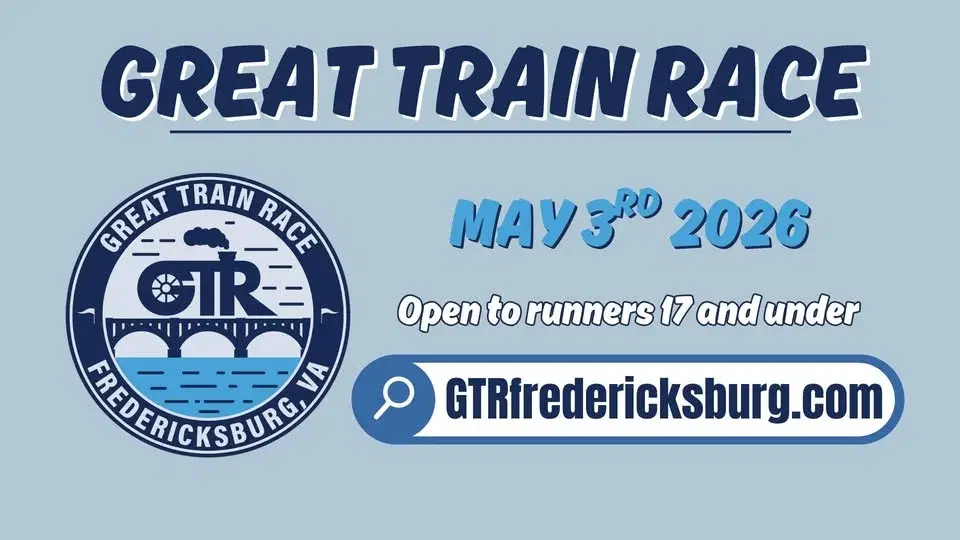 GREAT TRAIN RACE

GREAT TRAIN RACE
GTR
FREDERICKSBURG, VA

MAY 3RD 2026

Open to runners 17 and under

GTRfredericksburg.com